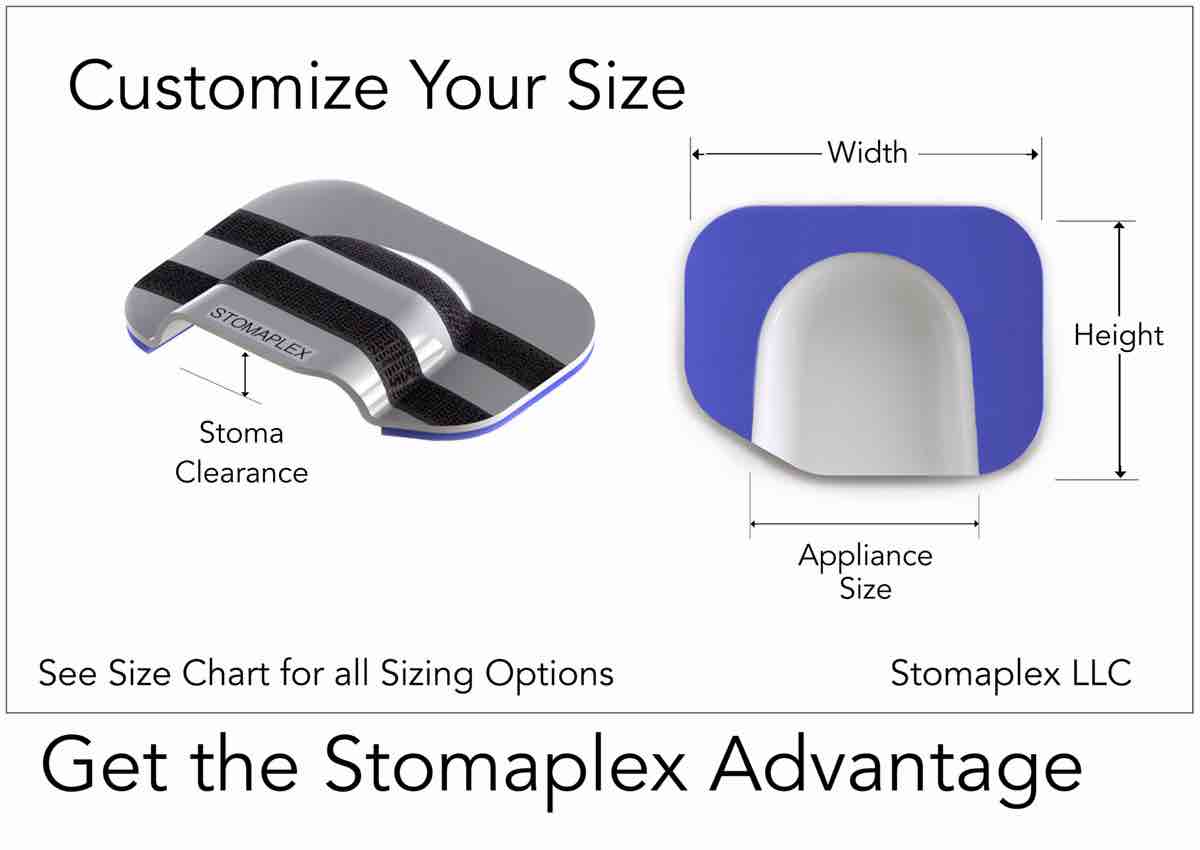 Customize Your Size

STOMAPLEX

Stoma Clearance

Width

Height

Appliance Size

See Size Chart for all Sizing Options

Stomaplex LLC

Get the Stomaplex Advantage